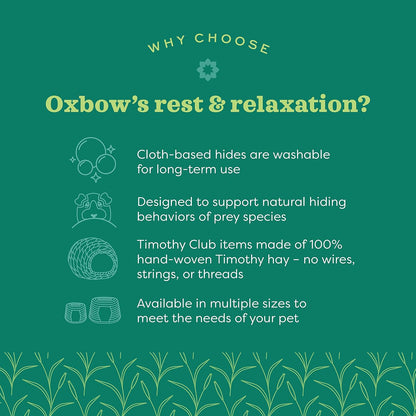 WHY CHOOSE

Oxbow's rest & relaxation?

Cloth-based hides are washable for long-term use

Designed to support natural hiding behaviors of prey species

Timothy Club items made of 100% hand-woven Timothy hay – no wires, strings, or threads

Available in multiple sizes to meet the needs of your pet